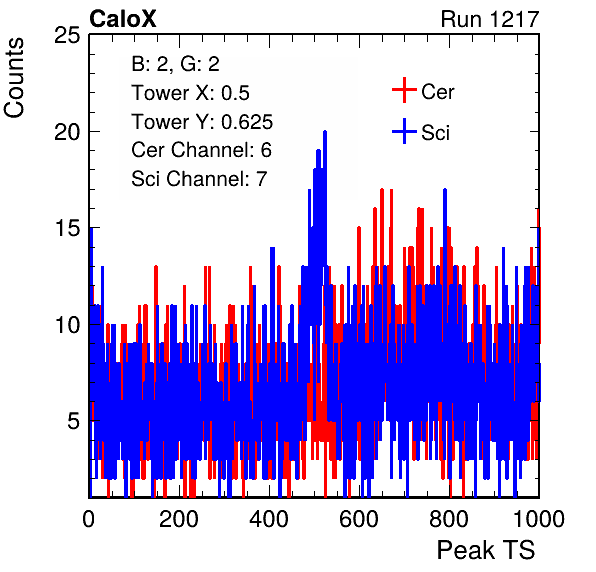 CaloX

Run 1217

Counts

25

20

15

10

5

B: 2, G: 2
Tower X: 0.5
Tower Y: 0.625
Cer Channel: 6
Sci Channel: 7

Cer

Sci

0

200

400

600

800

1000

Peak TS